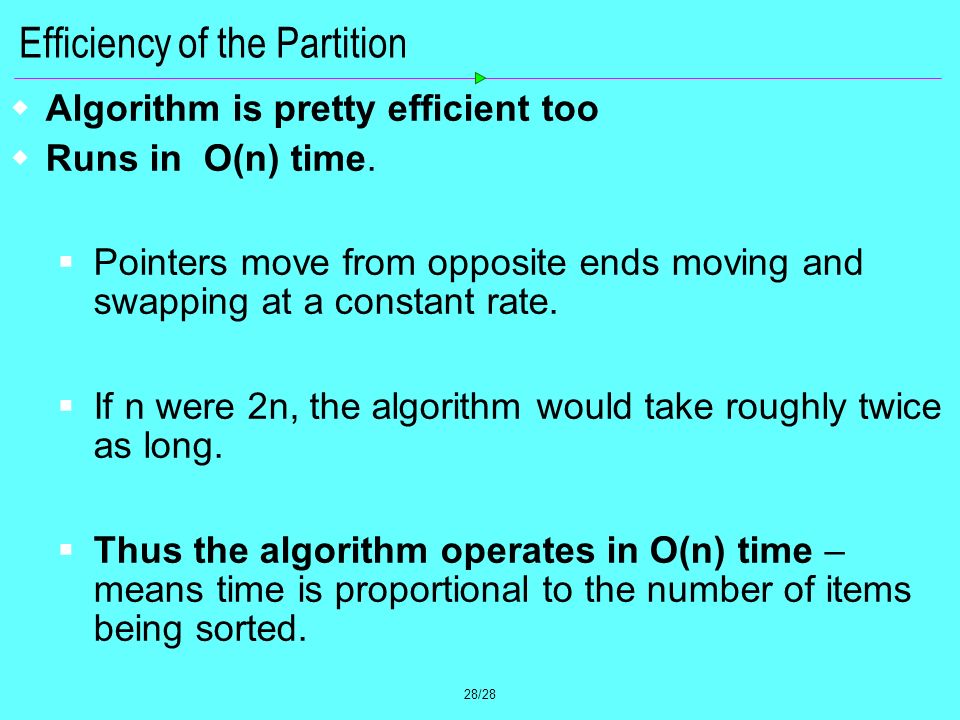 Efficiency of the Partition

Algorithm is pretty efficient too

Runs in O(n) time.

Pointers move from opposite ends moving and swapping at a constant rate.

If n were 2n, the algorithm would take roughly twice as long.

Thus the algorithm operates in O(n) time – means time is proportional to the number of items being sorted.

28/28